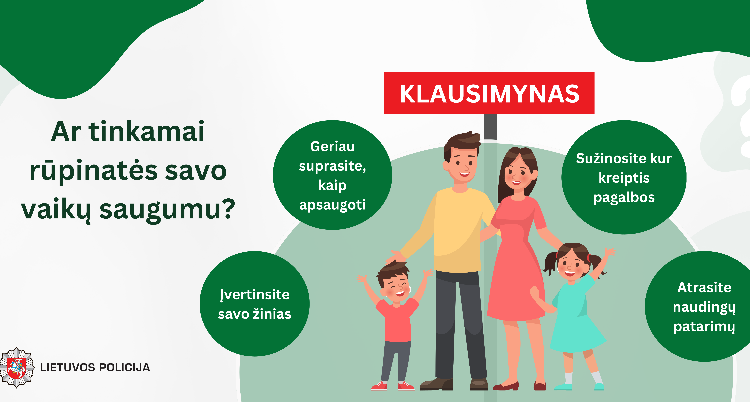 KLAUSIMYNAS

Ar tinkamai rūpinatės savo vaikų saugumu?

Geriau suprasite, kaip apsaugoti

Sužinosite kur kreiptis pagalbos

Įvertinsite savo žinias

Atrasite naudingų patarimų

LIETUVOS POLICIJA